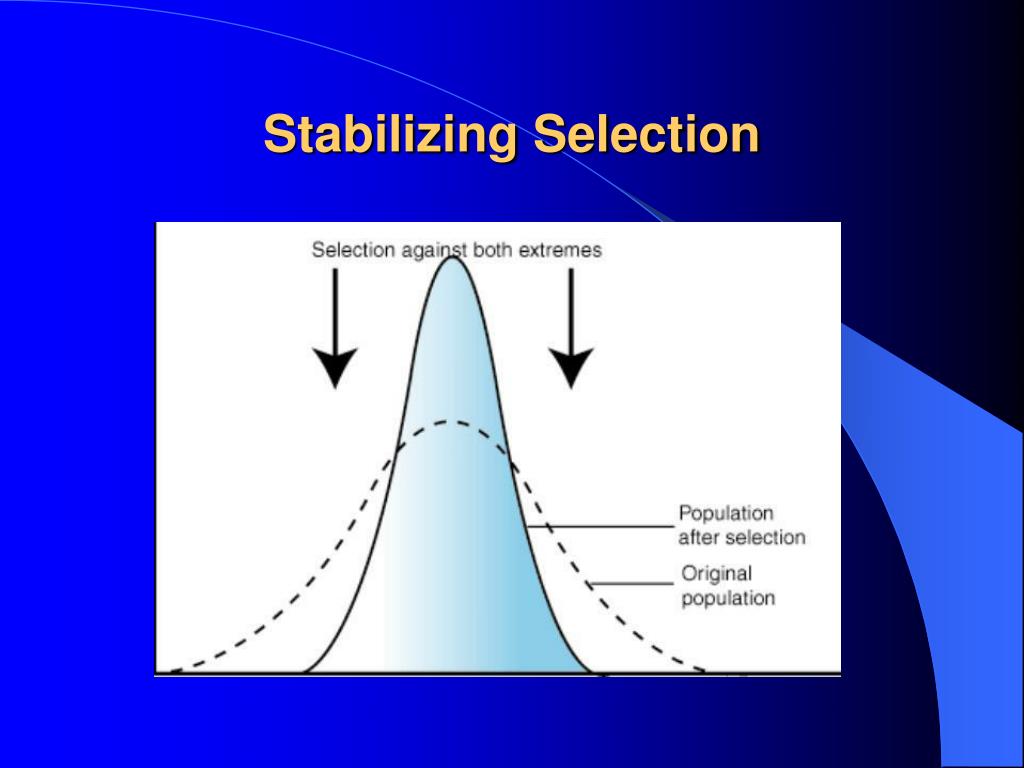 Stabilizing Selection

Selection against both extremes

Population after selection

Original population